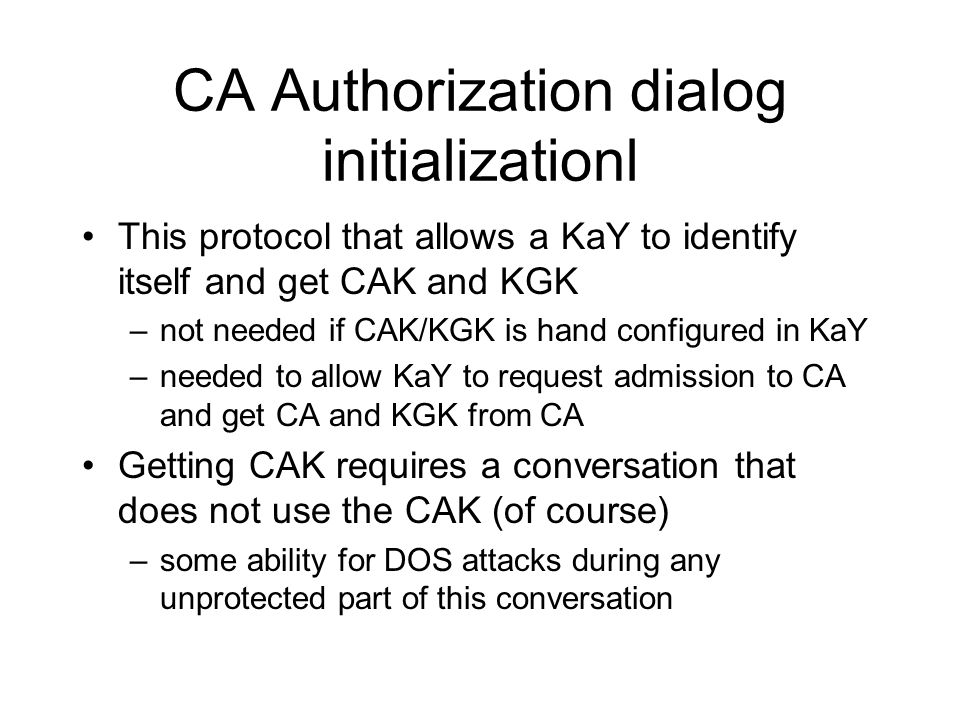 CA Authorization dialog initializationl

• This protocol that allows a KaY to identify itself and get CAK and KGK
– not needed if CAK/KGK is hand configured in KaY
– needed to allow KaY to request admission to CA and get CA and KGK from CA

• Getting CAK requires a conversation that does not use the CAK (of course)
– some ability for DOS attacks during any unprotected part of this conversation